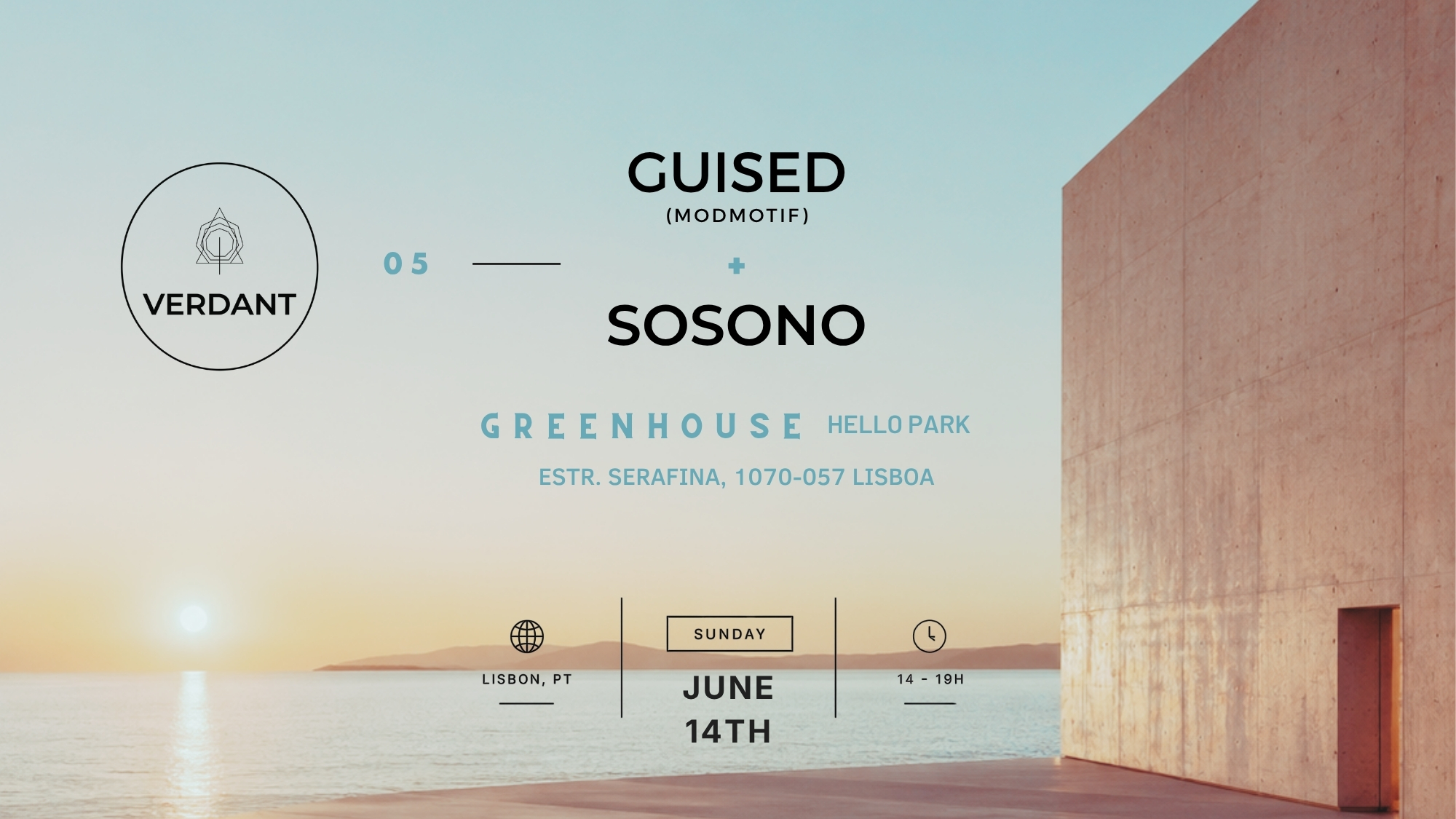 VERDANT

05

GUISED
(MODMOTIF)
+
SOSONO

GREENHOUSE HELLO PARK
ESTR. SERAFINA, 1070-057 LISBOA

LISBON, PT

SUNDAY
JUNE 14TH

14 - 19H